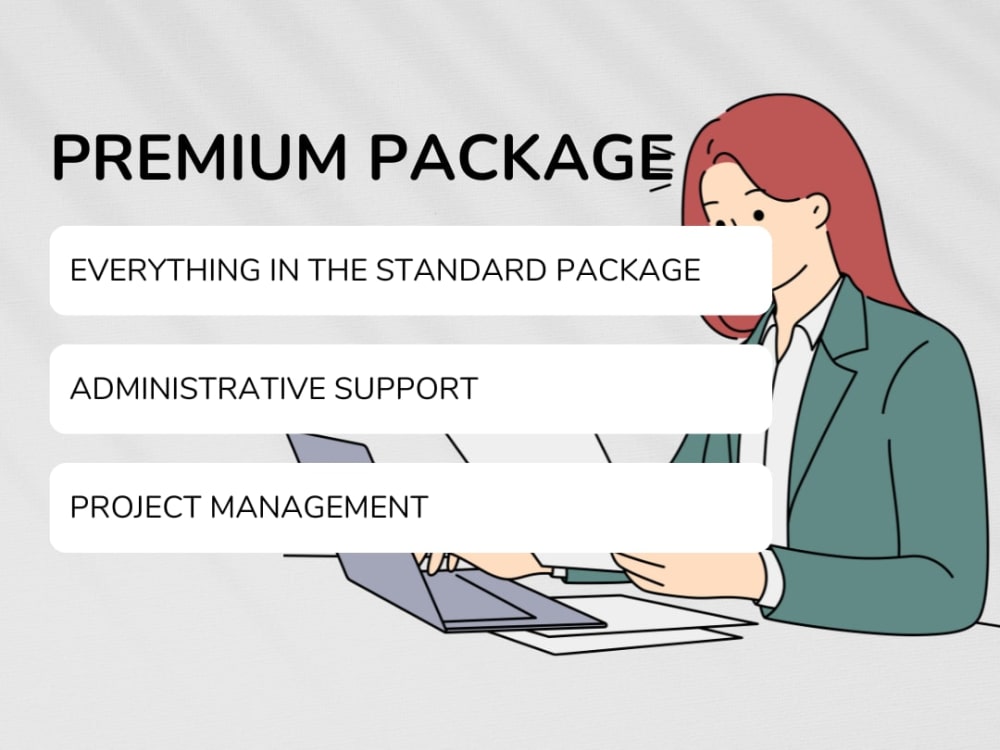 PREMIUM PACKAGE

EVERYTHING IN THE STANDARD PACKAGE

ADMINISTRATIVE SUPPORT

PROJECT MANAGEMENT